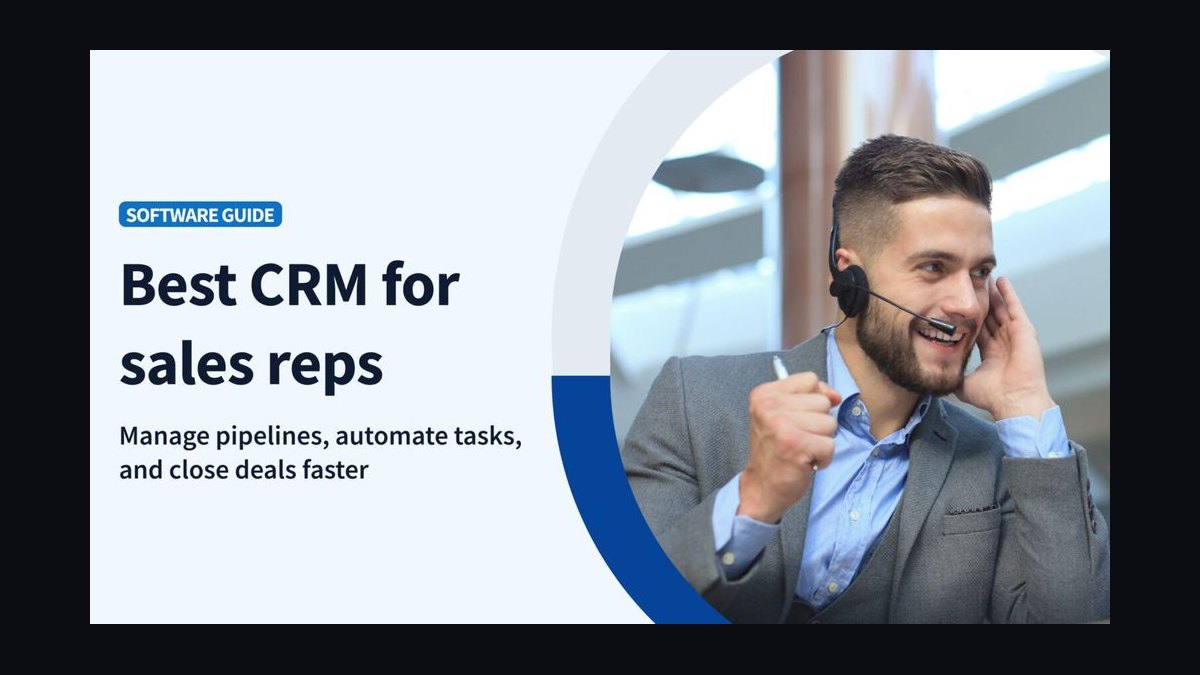 SOFTWARE GUIDE

Best CRM for sales reps

Manage pipelines, automate tasks, and close deals faster